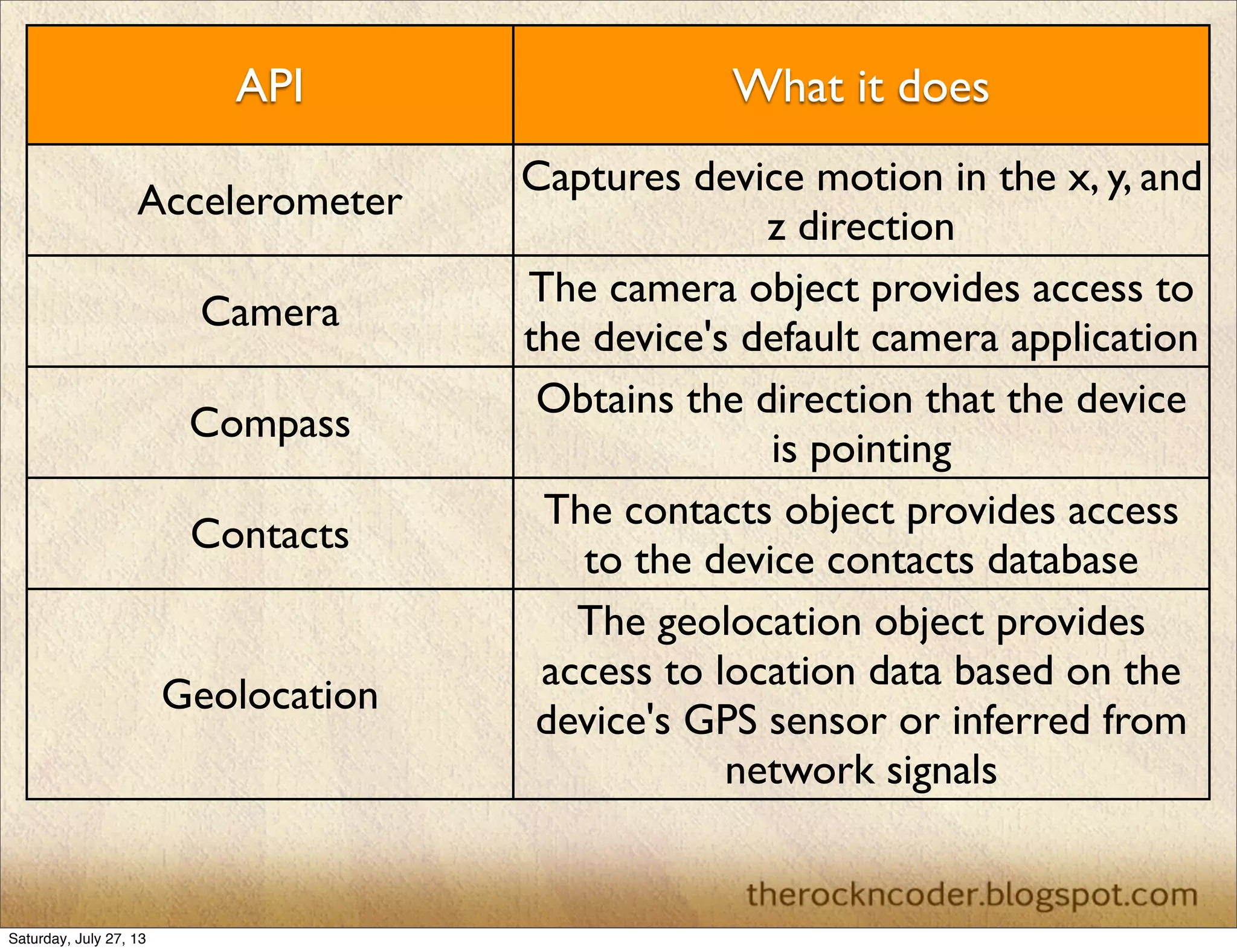 | API | What it does |
|---|---|
| Accelerometer | Captures device motion in the x, y, and z direction |
| Camera | The camera object provides access to the device's default camera application |
| Compass | Obtains the direction that the device is pointing |
| Contacts | The contacts object provides access to the device contacts database |
| Geolocation | The geolocation object provides access to location data based on the device's GPS sensor or inferred from network signals |

therockncoder.blogspot.com

Saturday, July 27, 13